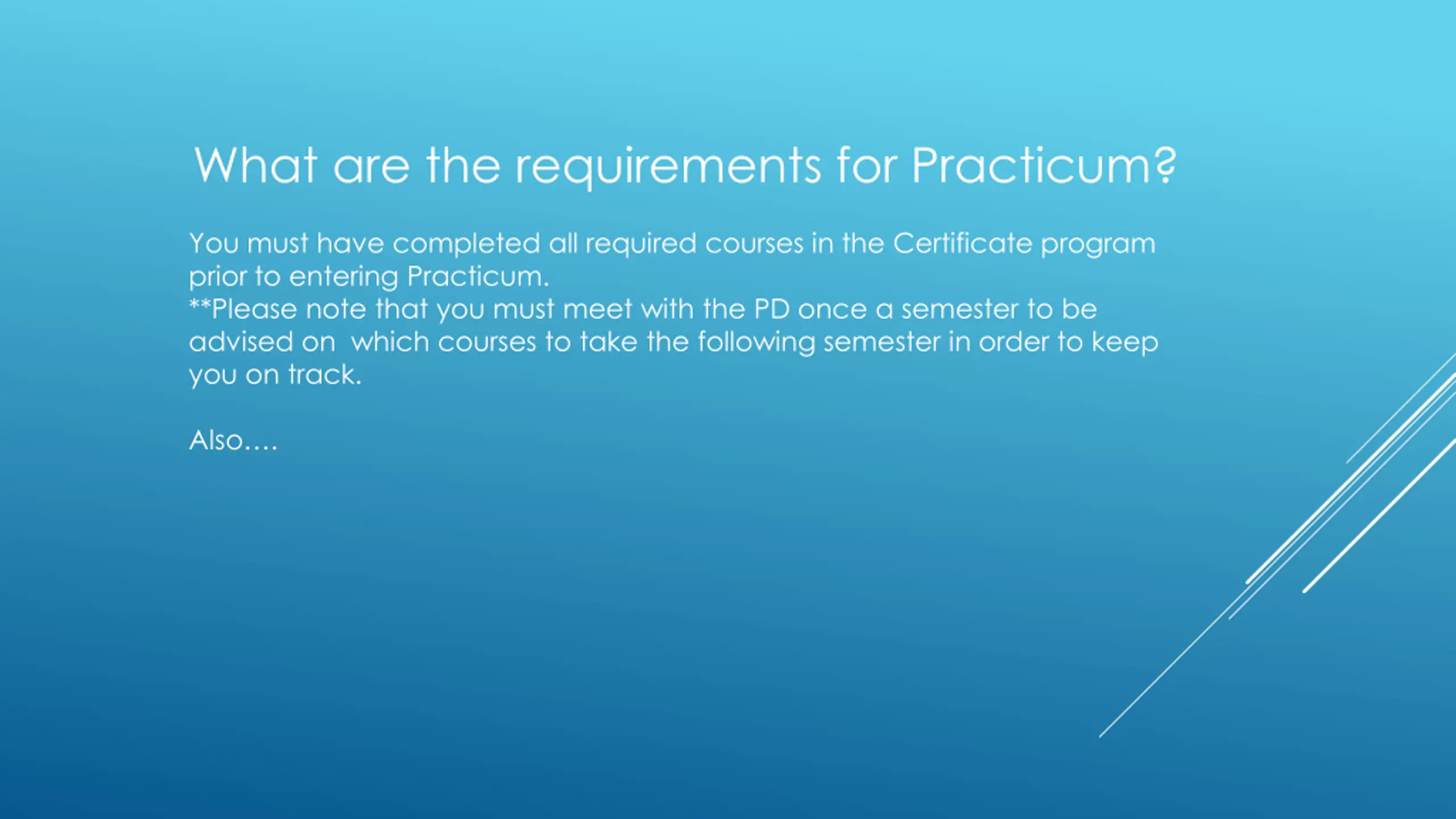 What are the requirements for Practicum?

You must have completed all required courses in the Certificate program prior to entering Practicum.
**Please note that you must meet with the PD once a semester to be advised on which courses to take the following semester in order to keep you on track.

Also….